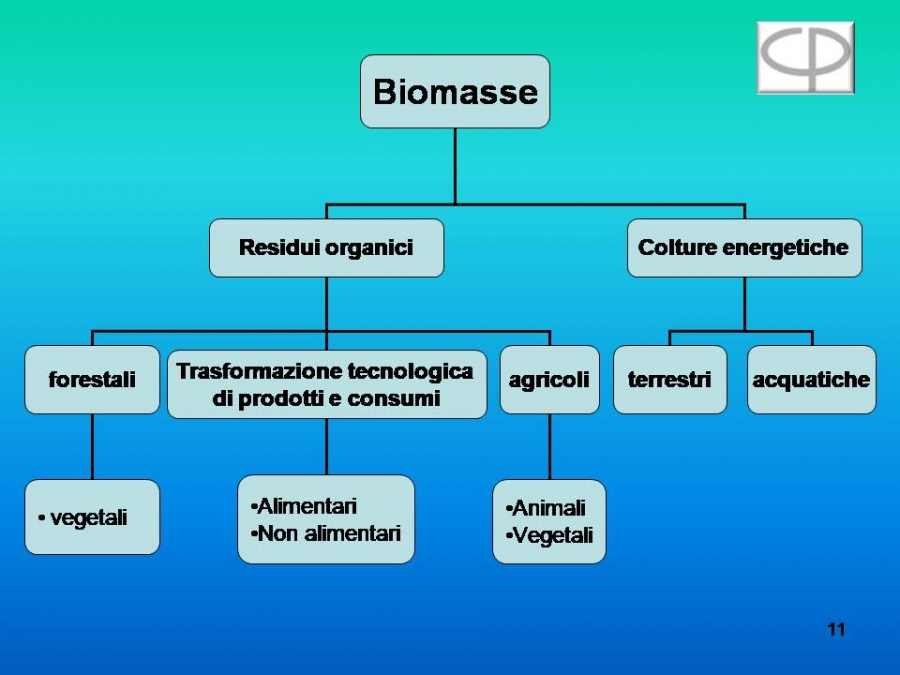 Biomasse

Residui organici

Colture energetiche

forestali

Trasformazione tecnologica di prodotti e consumi

agricoli

terrestri

acquatiche

• vegetali

•Alimentari
•Non alimentari

•Animali
•Vegetali

11